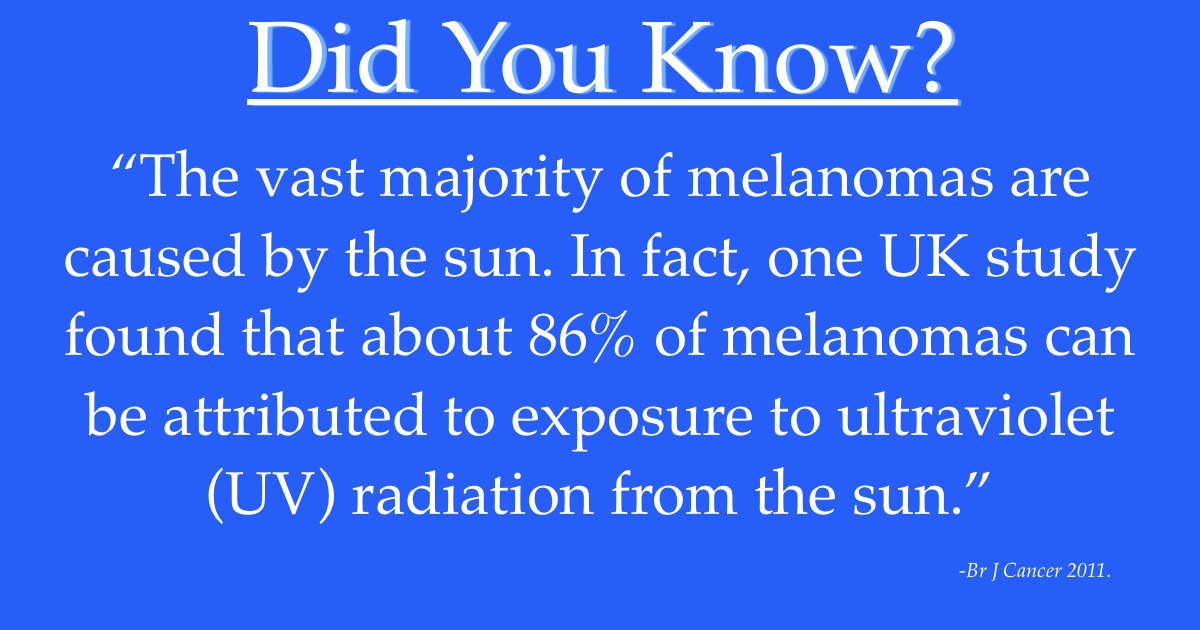 Did You Know?

“The vast majority of melanomas are caused by the sun. In fact, one UK study found that about 86% of melanomas can be attributed to exposure to ultraviolet (UV) radiation from the sun.”

-Br J Cancer 2011.